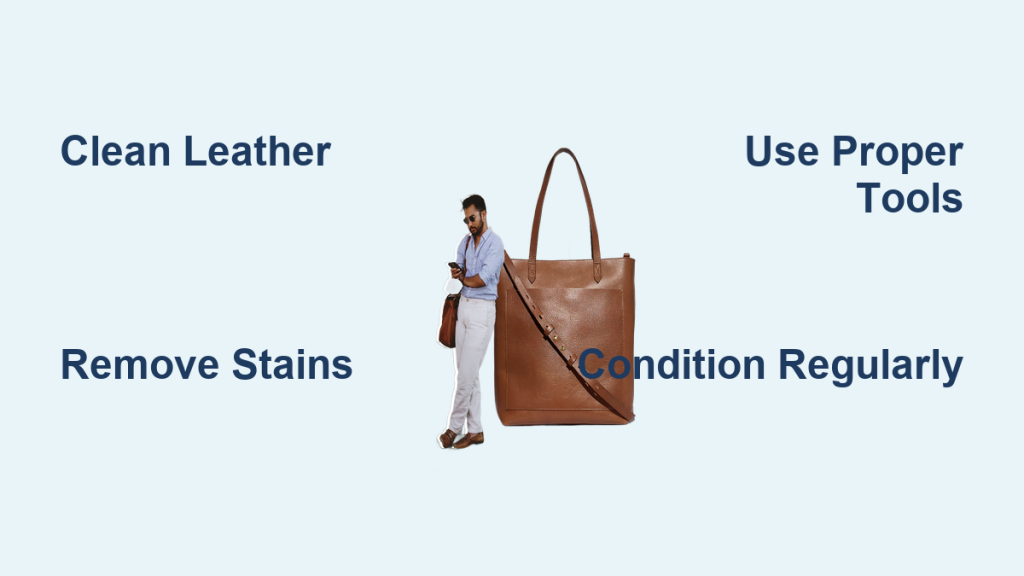 Clean Leather

Use Proper Tools

Remove Stains

Condition Regularly